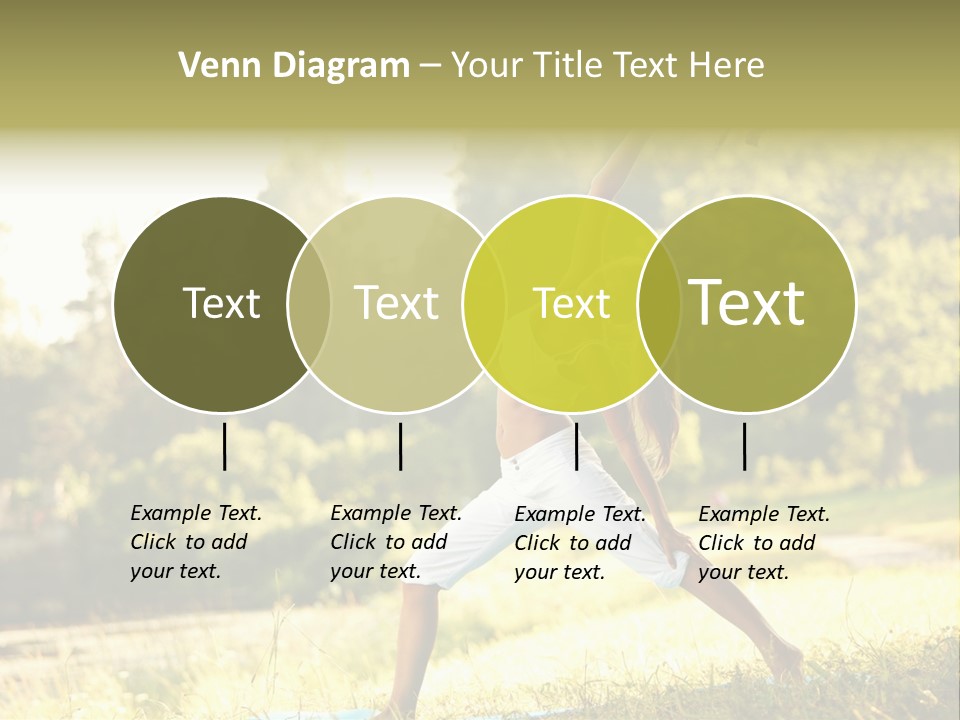 Venn Diagram – Your Title Text Here

Text

Text

Text

Text

Example Text. Click to add your text.

Example Text. Click to add your text.

Example Text. Click to add your text.

Example Text. Click to add your text.